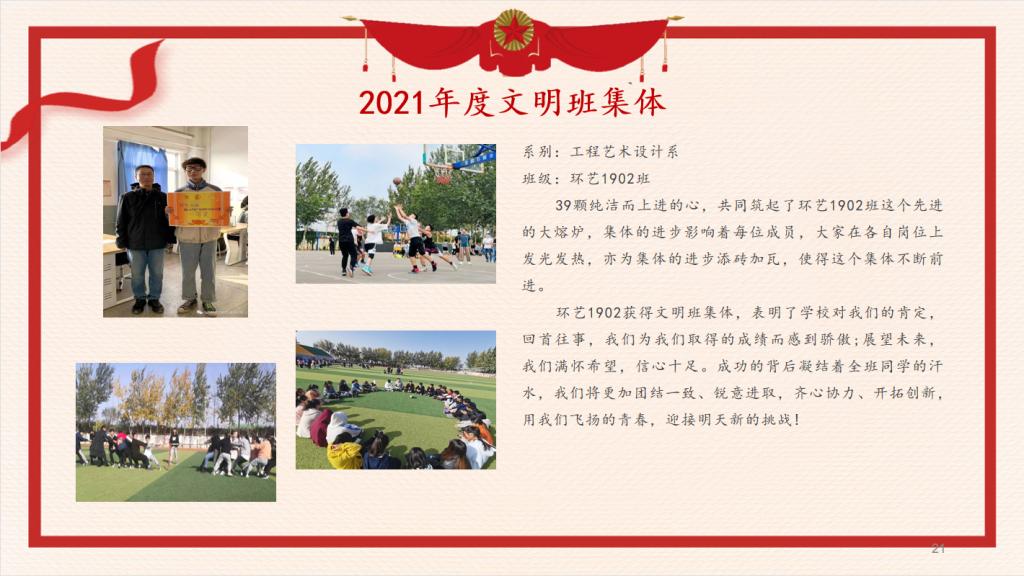 2021年度文明班集体

系别：工程艺术设计系

班级：环艺1902班

39颗纯洁而上进的心，共同筑起了环艺1902班这个先进的大熔炉，集体的进步影响着每位成员，大家在各自岗位上发光发热，亦为集体的进步添砖加瓦，使得这个集体不断前进。

环艺1902获得文明班集体，表明了学校对我们的肯定，回首往事，我们为我们取得的成绩而感到骄傲；展望未来，我们满怀希望，信心十足。成功的背后凝结着全班同学的汗水，我们将更加团结一致、锐意进取，齐心协力、开拓创新，用我们飞扬的青春，迎接明天新的挑战！

21